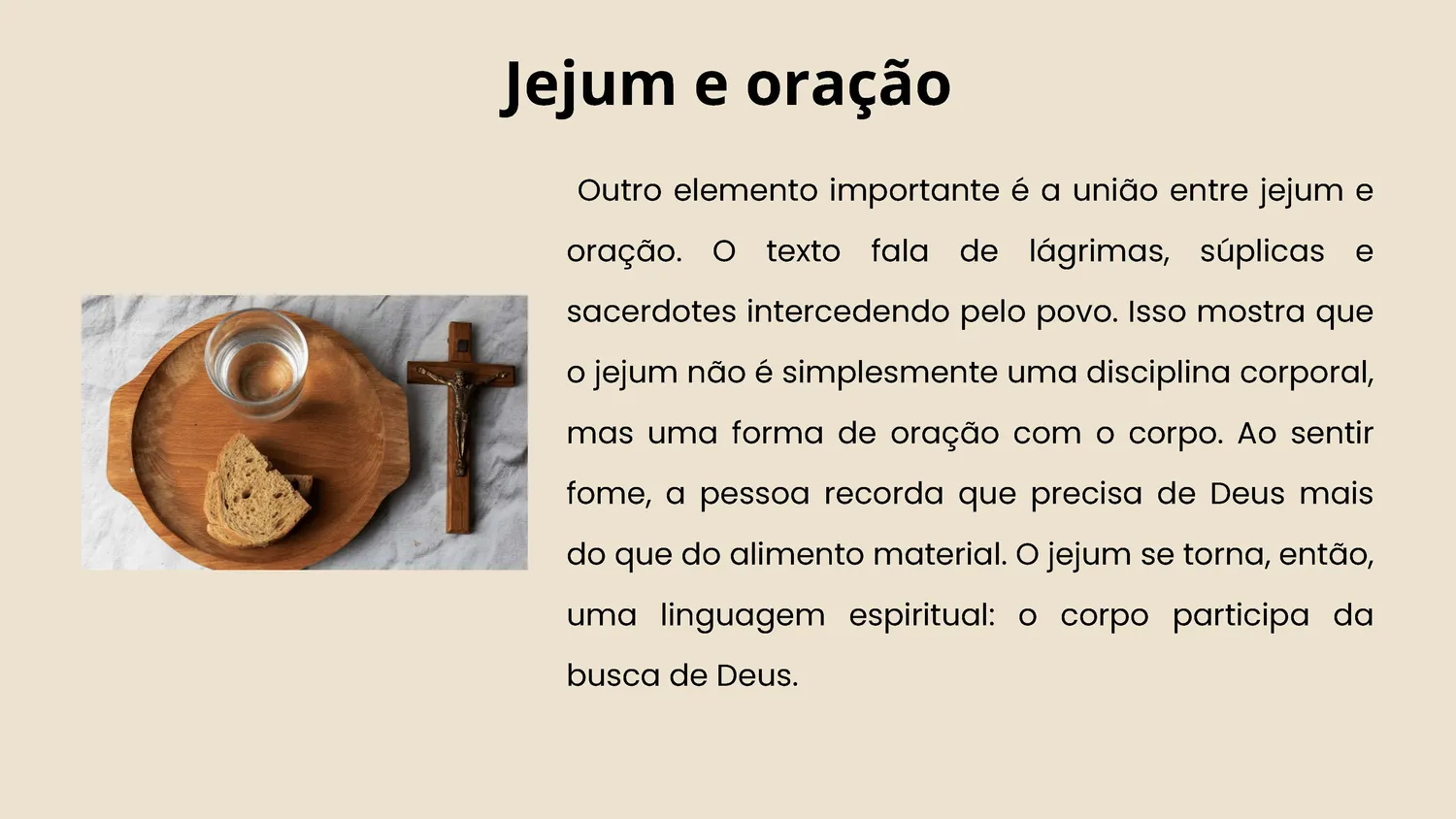 Jejum e oração

Outro elemento importante é a união entre jejum e oração. O texto fala de lágrimas, súplicas e sacerdotes intercedendo pelo povo. Isso mostra que o jejum não é simplesmente uma disciplina corporal, mas uma forma de oração com o corpo. Ao sentir fome, a pessoa recorda que precisa de Deus mais do que do alimento material. O jejum se torna, então, uma linguagem espiritual: o corpo participa da busca de Deus.